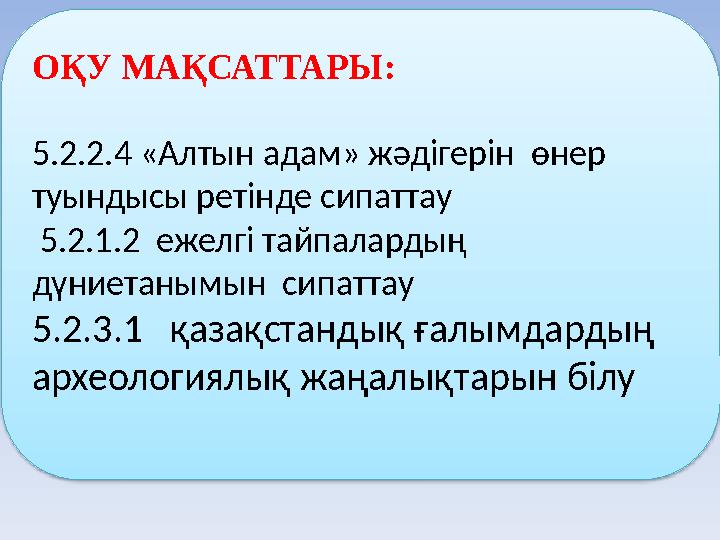 ОҚУ МАҚСАТТАРЫ:

5.2.2.4 «Алтын адам» жәдігерін өнер туындысы ретінде сипаттау
5.2.1.2 ежелгі тайпалардың дүниетанымын сипаттау
5.2.3.1 қазақстандық ғалымдардың археологиялық жаңалықтарын білу